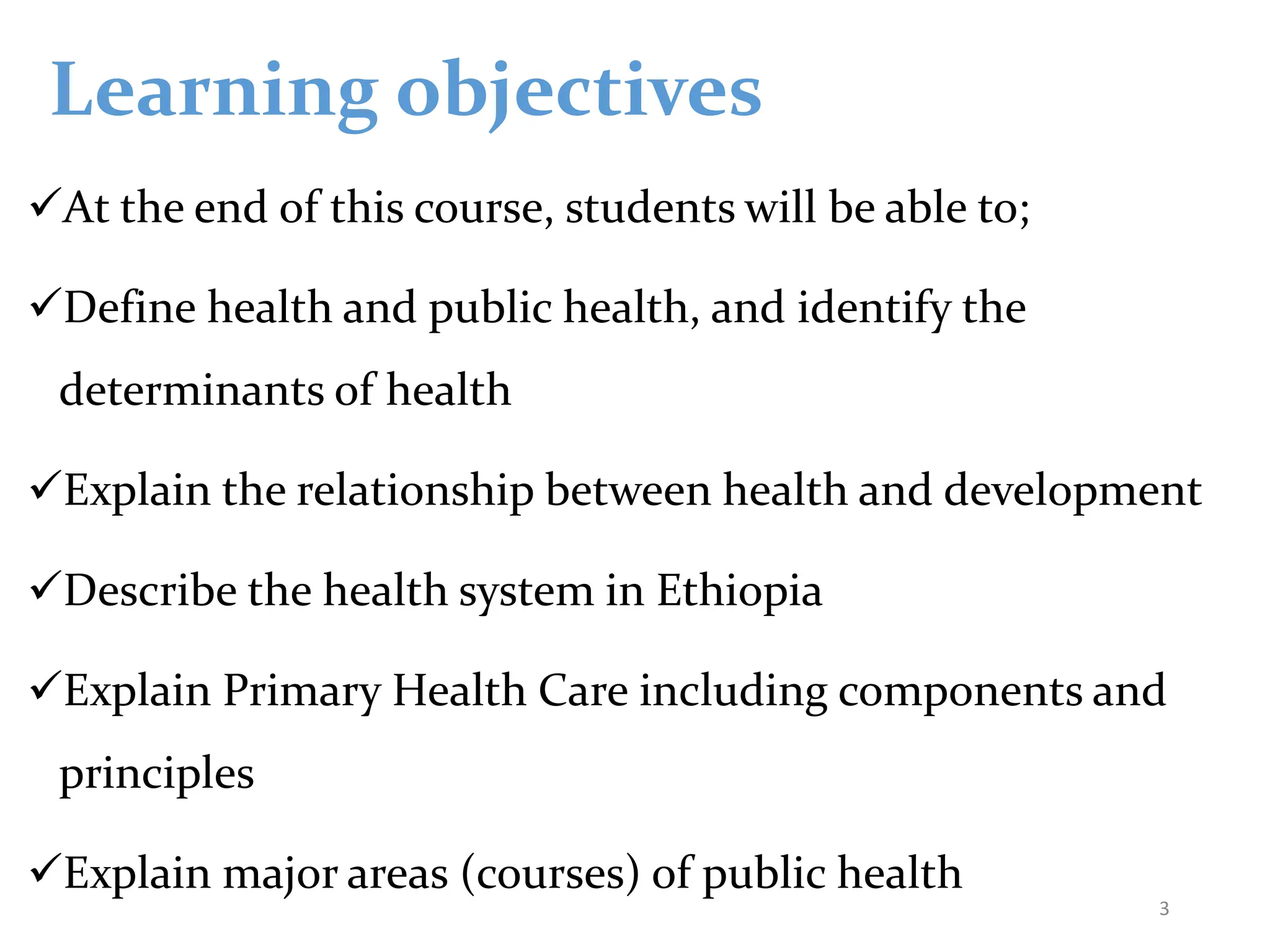 Learning objectives

✓At the end of this course, students will be able to;

✓Define health and public health, and identify the determinants of health

✓Explain the relationship between health and development

✓Describe the health system in Ethiopia

✓Explain Primary Health Care including components and principles

✓Explain major areas (courses) of public health

3